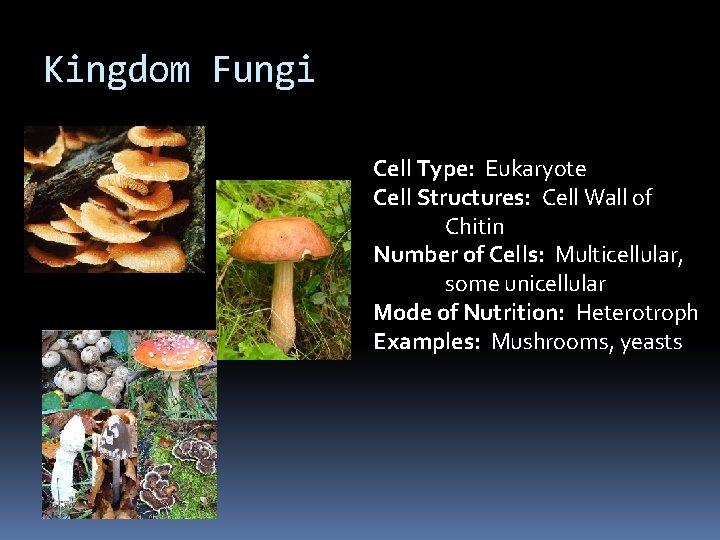 Kingdom Fungi

Cell Type: Eukaryote
Cell Structures: Cell Wall of Chitin
Number of Cells: Multicellular, some unicellular
Mode of Nutrition: Heterotroph
Examples: Mushrooms, yeasts